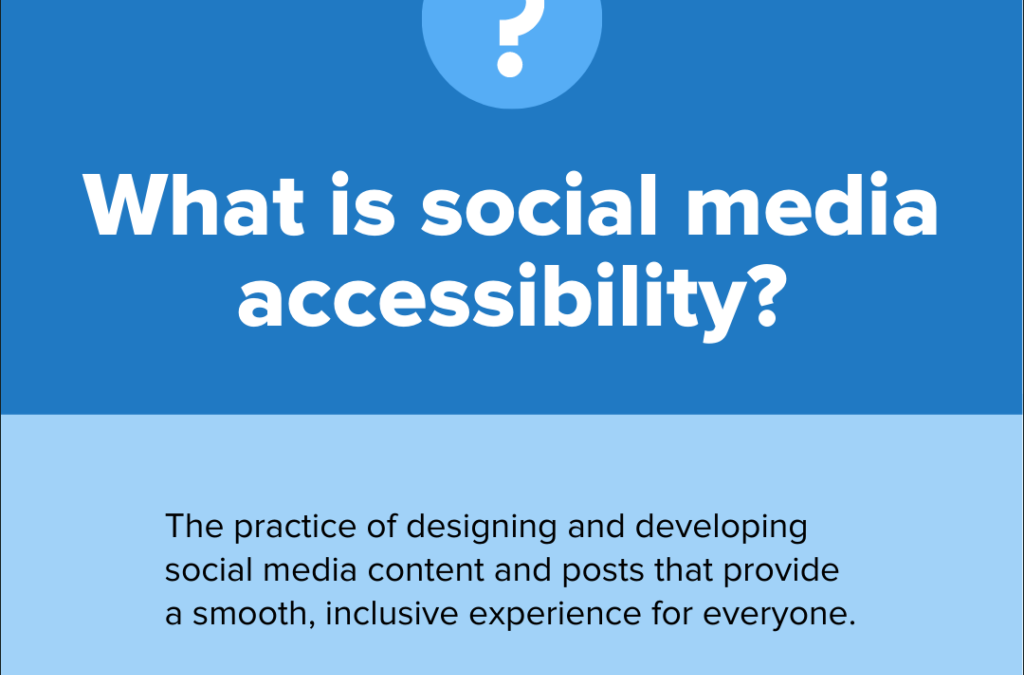 ?

What is social media accessibility?

The practice of designing and developing social media content and posts that provide a smooth, inclusive experience for everyone.